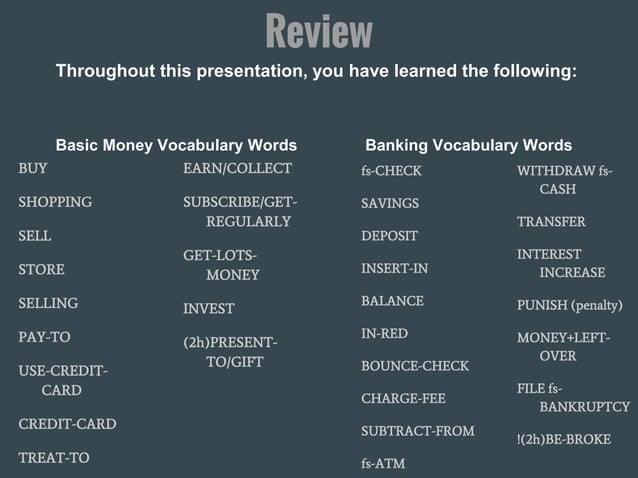 Review

Throughout this presentation, you have learned the following:

Basic Money Vocabulary Words

BUY

SHOPPING

SELL

STORE

SELLING

PAY-TO

USE-CREDIT-CARD

CREDIT-CARD

TREAT-TO

EARN/COLLECT

SUBSCRIBE/GET-REGULARLY

GET-LOTS-MONEY

INVEST

(2h)PRESENT-TO/GIFT

Banking Vocabulary Words

fs-CHECK

SAVINGS

DEPOSIT

INSERT-IN

BALANCE

IN-RED

BOUNCE-CHECK

CHARGE-FEE

SUBTRACT-FROM

fs-ATM

WITHDRAW fs-CASH

TRANSFER

INTEREST INCREASE

PUNISH (penalty)

MONEY+LEFT-OVER

FILE fs-BANKRUPTCY

!(2h)BE-BROKE